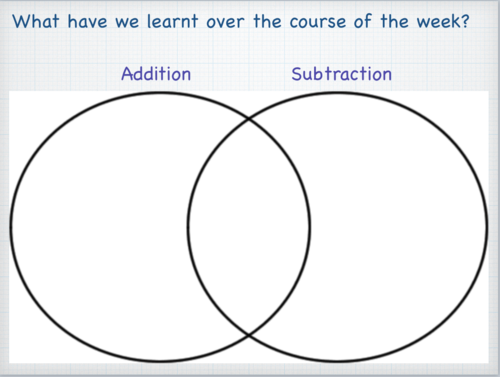 What have we learnt over the course of the week?

Addition

Subtraction